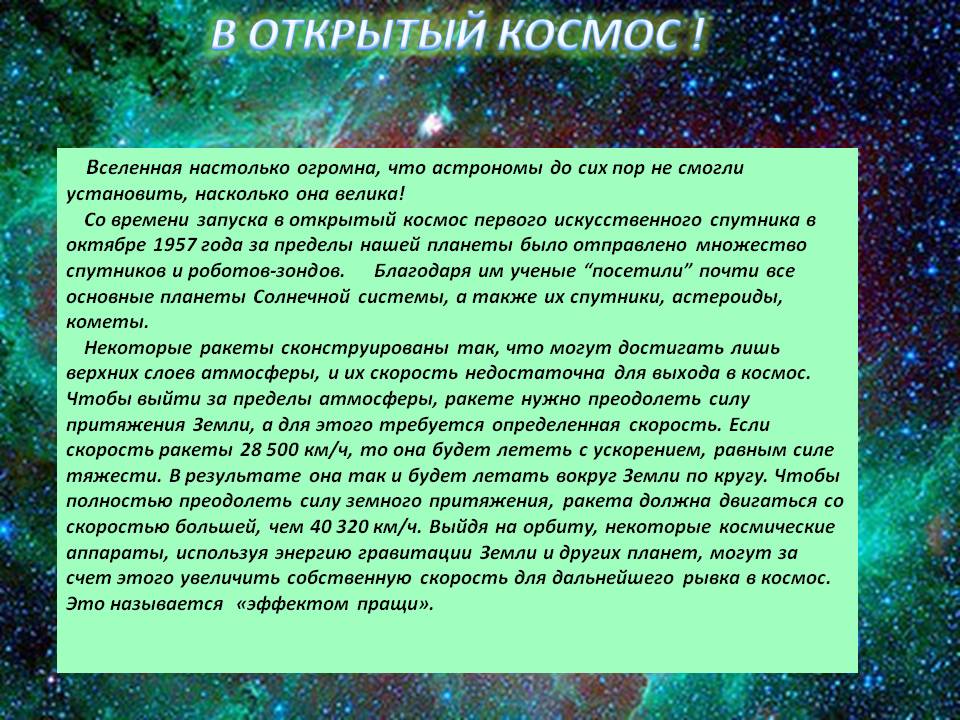 В ОТКРЫТЫЙ КОСМОС !

Вселенная настолько огромна, что астрономы до сих пор не смогли установить, насколько она велика!

Со времени запуска в открытый космос первого искусственного спутника в октябре 1957 года за пределы нашей планеты было отправлено множество спутников и роботов-зондов. Благодаря им ученые “посетили” почти все основные планеты Солнечной системы, а также их спутники, астероиды, кометы.

Некоторые ракеты сконструированы так, что могут достигать лишь верхних слоев атмосферы, и их скорость недостаточна для выхода в космос. Чтобы выйти за пределы атмосферы, ракете нужно преодолеть силу притяжения Земли, а для этого требуется определенная скорость. Если скорость ракеты 28 500 км/ч, то она будет лететь с ускорением, равным силе тяжести. В результате она так и будет летать вокруг Земли по кругу. Чтобы полностью преодолеть силу земного притяжения, ракета должна двигаться со скоростью большей, чем 40 320 км/ч. Выйдя на орбиту, некоторые космические аппараты, используя энергию гравитации Земли и других планет, могут за счет этого увеличить собственную скорость для дальнейшего рывка в космос. Это называется «эффектом пращи».